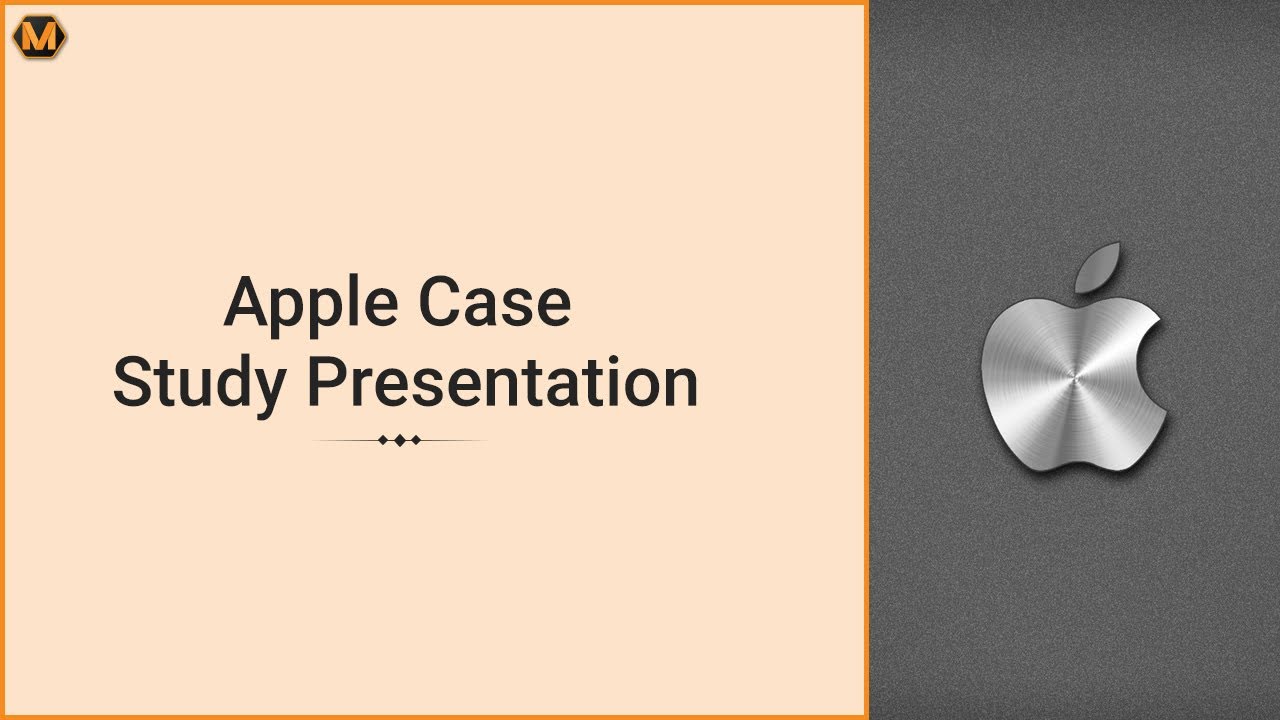 M

Apple Case Study Presentation